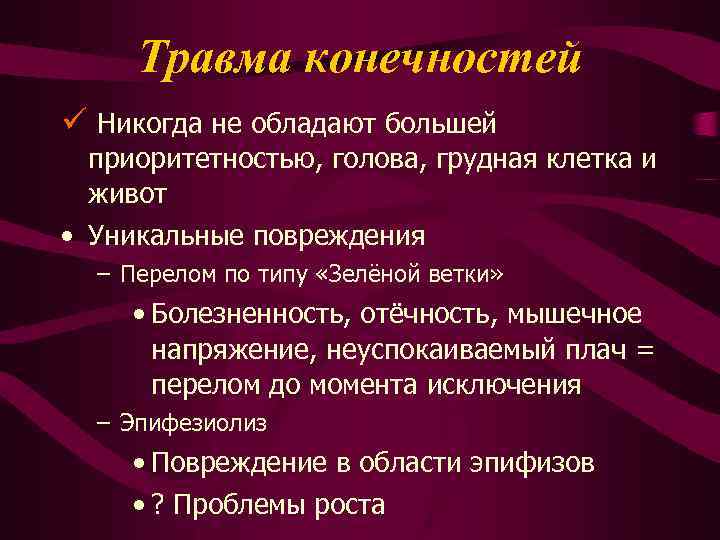 Травма конечностей

✓ Никогда не обладают большей приоритетностью, голова, грудная клетка и живот

• Уникальные повреждения

– Перелом по типу «Зелёной ветки»

• Болезненность, отёчность, мышечное напряжение, неуспокаиваемый плач = перелом до момента исключения

– Эпифезиолиз

• Повреждение в области эпифизов

• ? Проблемы роста